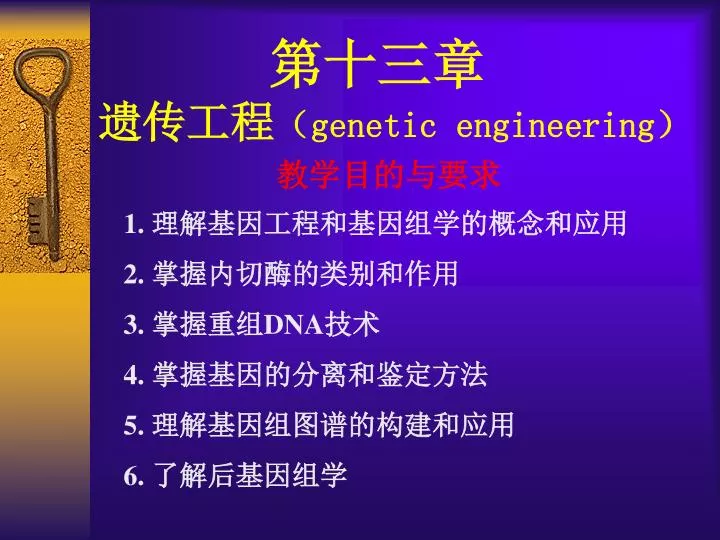 第十三章
遗传工程（genetic engineering）

教学目的与要求

1. 理解基因工程和基因组学的概念和应用

2. 掌握内切酶的类别和作用

3. 掌握重组DNA技术

4. 掌握基因的分离和鉴定方法

5. 理解基因组图谱的构建和应用

6. 了解后基因组学